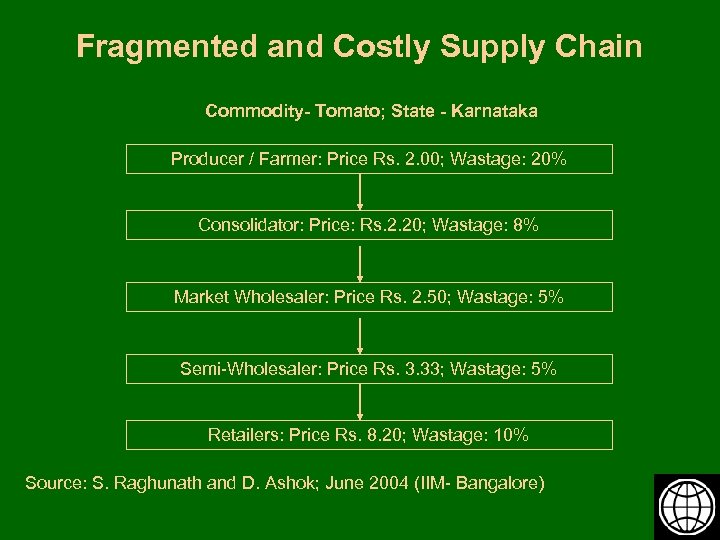 Fragmented and Costly Supply Chain

Commodity- Tomato; State - Karnataka

Producer / Farmer: Price Rs. 2.00; Wastage: 20%

Consolidator: Price: Rs.2.20; Wastage: 8%

Market Wholesaler: Price Rs. 2.50; Wastage: 5%

Semi-Wholesaler: Price Rs. 3.33; Wastage: 5%

Retailers: Price Rs. 8.20; Wastage: 10%

Source: S. Raghunath and D. Ashok; June 2004 (IIM- Bangalore)